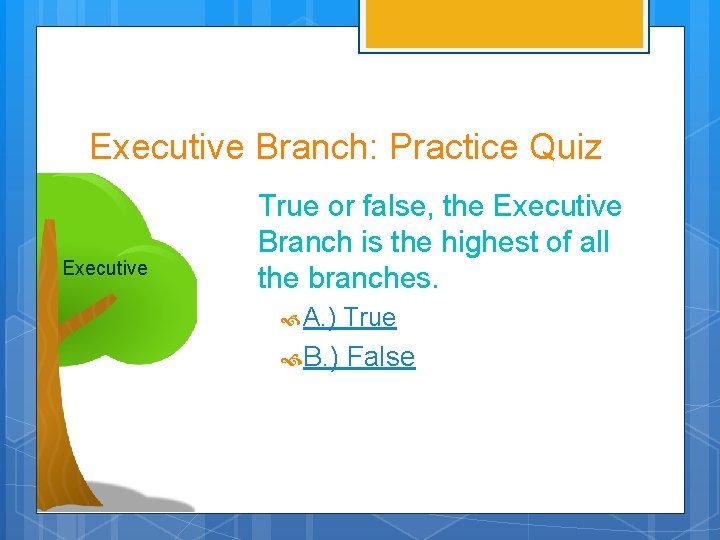 Executive Branch: Practice Quiz

Executive

True or false, the Executive Branch is the highest of all the branches.

A.) True

B.) False